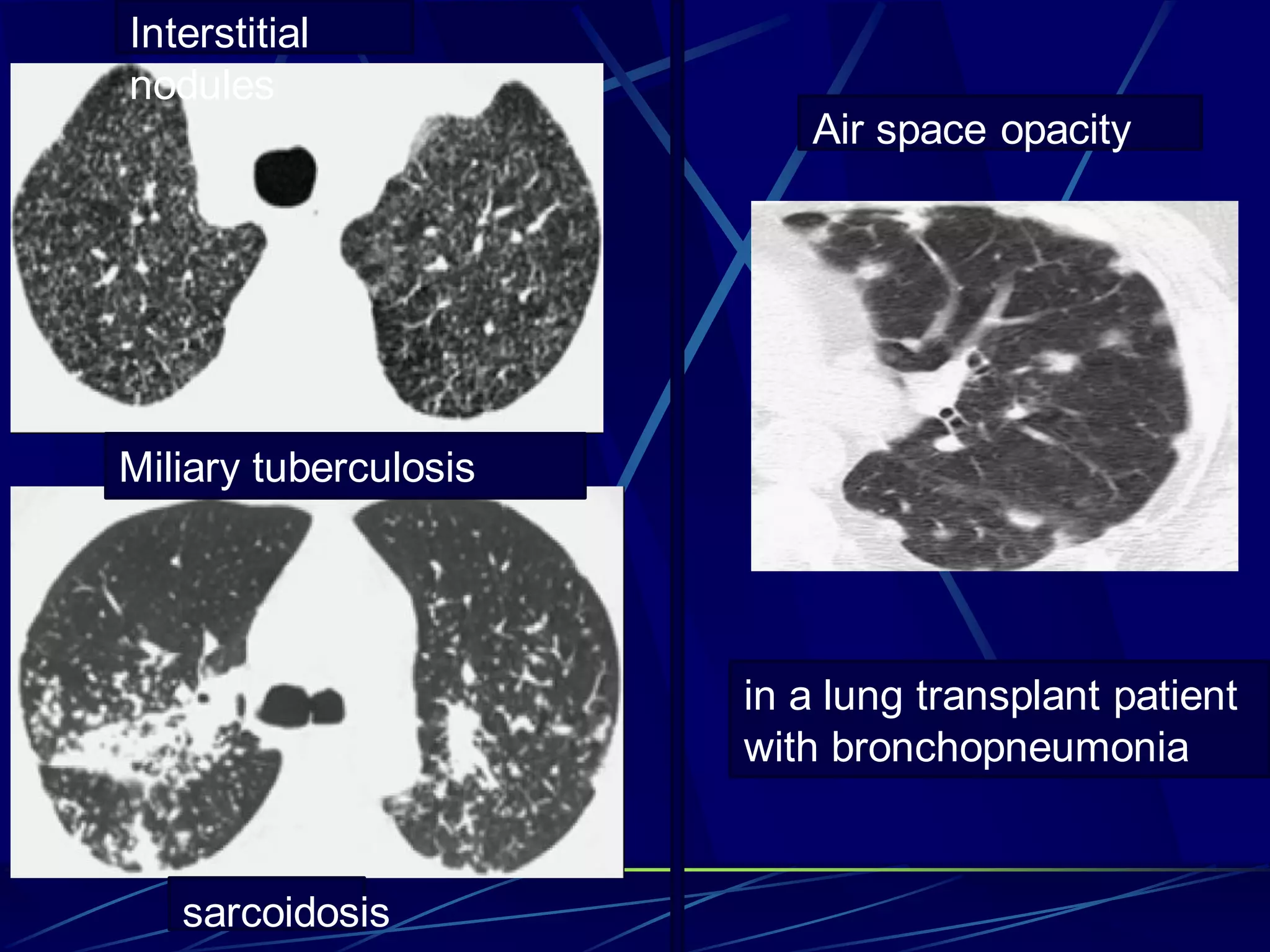 Interstitial nodules

Miliary tuberculosis

sarcoidosis

Air space opacity

in a lung transplant patient with bronchopneumonia